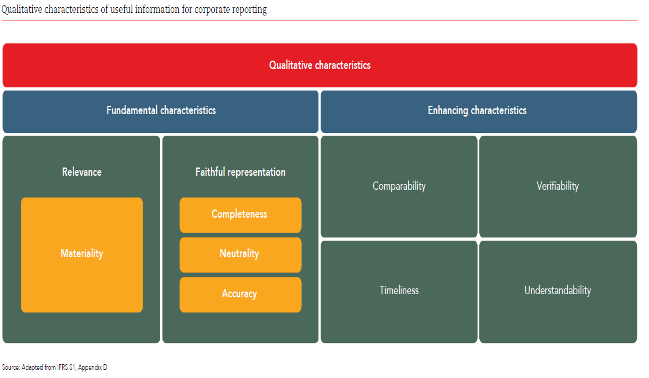 Qualitative characteristics of useful information for corporate reporting

Qualitative characteristics

Fundamental characteristics

Enhancing characteristics

Relevance

Materiality

Faithful representation

Completeness

Neutrality

Accuracy

Comparability

Verifiability

Timeliness

Understandability

Source: Adapted from IFRS S1, Appendix D